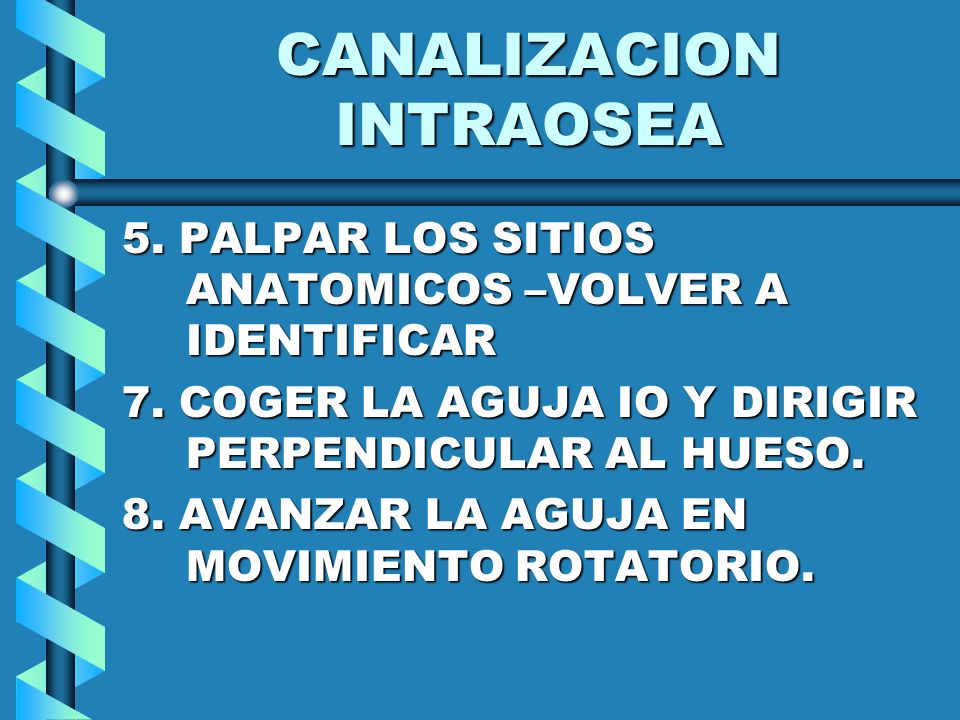 CANALIZACION INTRAOSEA

5. PALPAR LOS SITIOS ANATOMICOS –VOLVER A IDENTIFICAR

7. COGER LA AGUJA IO Y DIRIGIR PERPENDICULAR AL HUESO.

8. AVANZAR LA AGUJA EN MOVIMIENTO ROTATORIO.